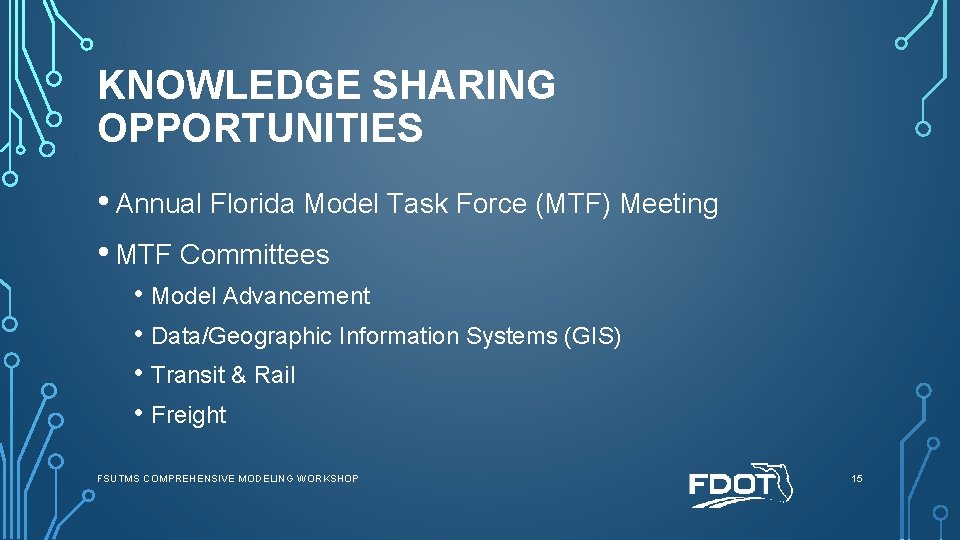 KNOWLEDGE SHARING OPPORTUNITIES

• Annual Florida Model Task Force (MTF) Meeting

• MTF Committees

• Model Advancement

• Data/Geographic Information Systems (GIS)

• Transit & Rail

• Freight

FSUTMS COMPREHENSIVE MODELING WORKSHOP

FDOT

15